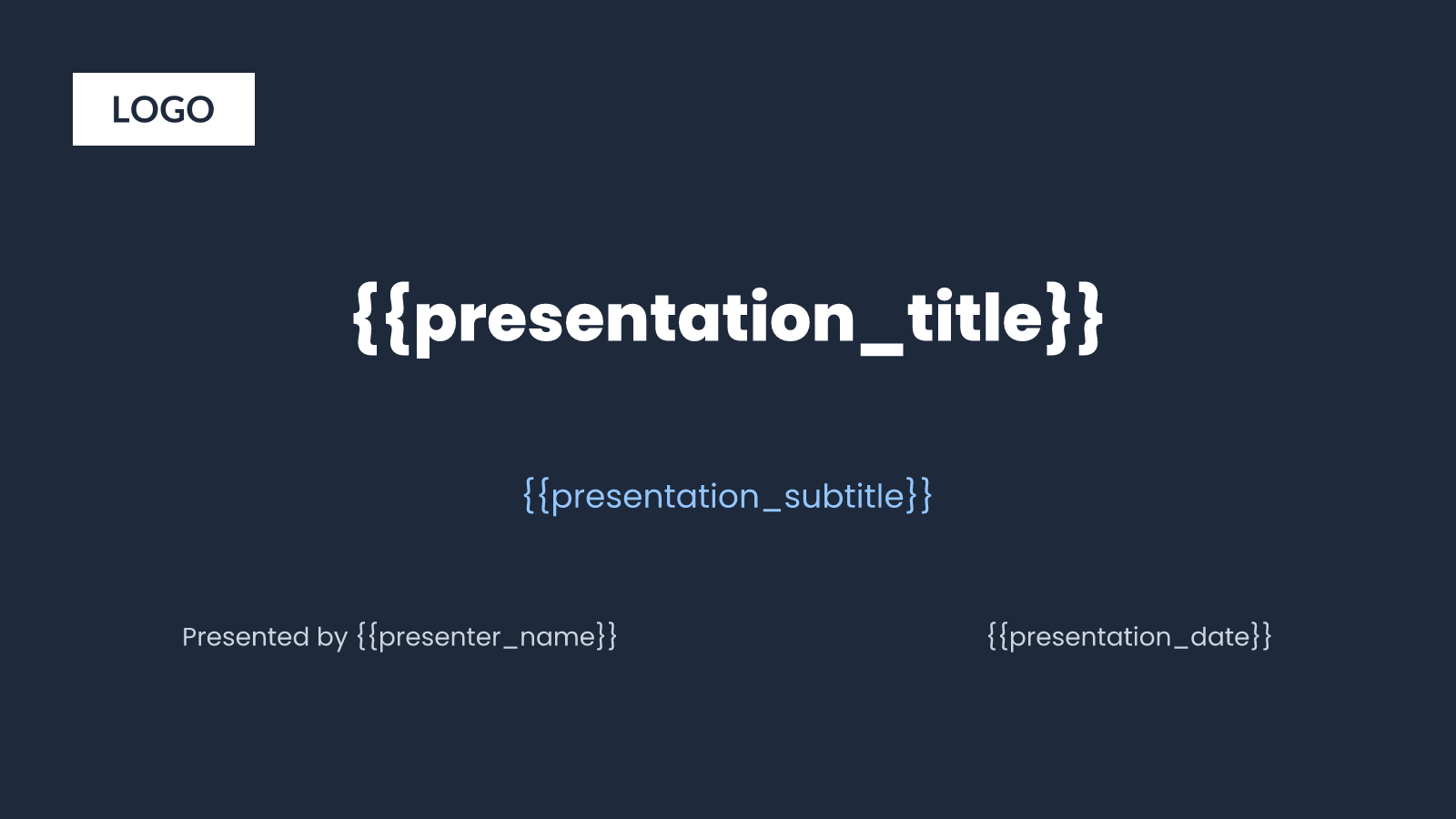 LOGO

{{presentation_title}}

{{presentation_subtitle}}

Presented by {{presenter_name}}

{{presentation_date}}